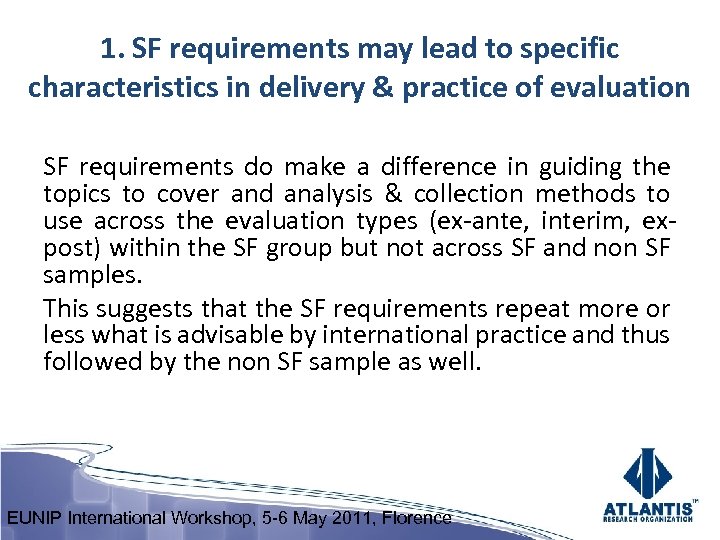 1. SF requirements may lead to specific characteristics in delivery & practice of evaluation

SF requirements do make a difference in guiding the topics to cover and analysis & collection methods to use across the evaluation types (ex-ante, interim, ex-post) within the SF group but not across SF and non SF samples.

This suggests that the SF requirements repeat more or less what is advisable by international practice and thus followed by the non SF sample as well.

EUNIP International Workshop, 5-6 May 2011, Florence

ATLANTIS™
RESEARCH ORGANIZATION